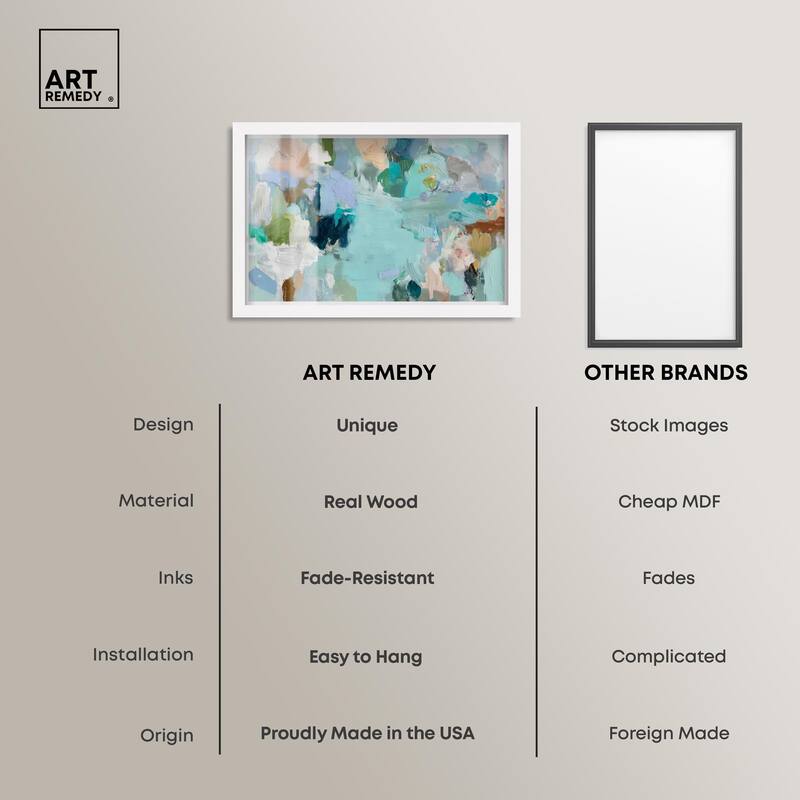 ART REMEDY ®

| | ART REMEDY | OTHER BRANDS |
|---|---|---|
| Design | Unique | Stock Images |
| Material | Real Wood | Cheap MDF |
| Inks | Fade-Resistant | Fades |
| Installation | Easy to Hang | Complicated |
| Origin | Proudly Made in the USA | Foreign Made |